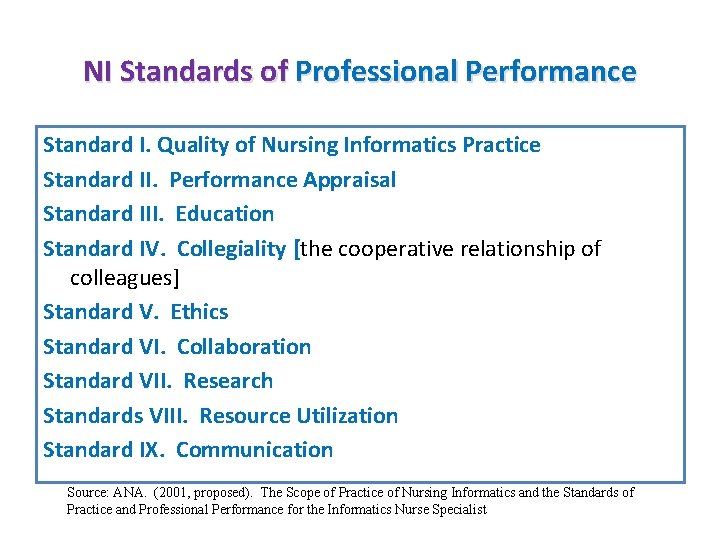 NI Standards of Professional Performance

Standard I. Quality of Nursing Informatics Practice

Standard II. Performance Appraisal

Standard III. Education

Standard IV. Collegiality [the cooperative relationship of colleagues]

Standard V. Ethics

Standard VI. Collaboration

Standard VII. Research

Standards VIII. Resource Utilization

Standard IX. Communication

Source: ANA. (2001, proposed). The Scope of Practice of Nursing Informatics and the Standards of Practice and Professional Performance for the Informatics Nurse Specialist